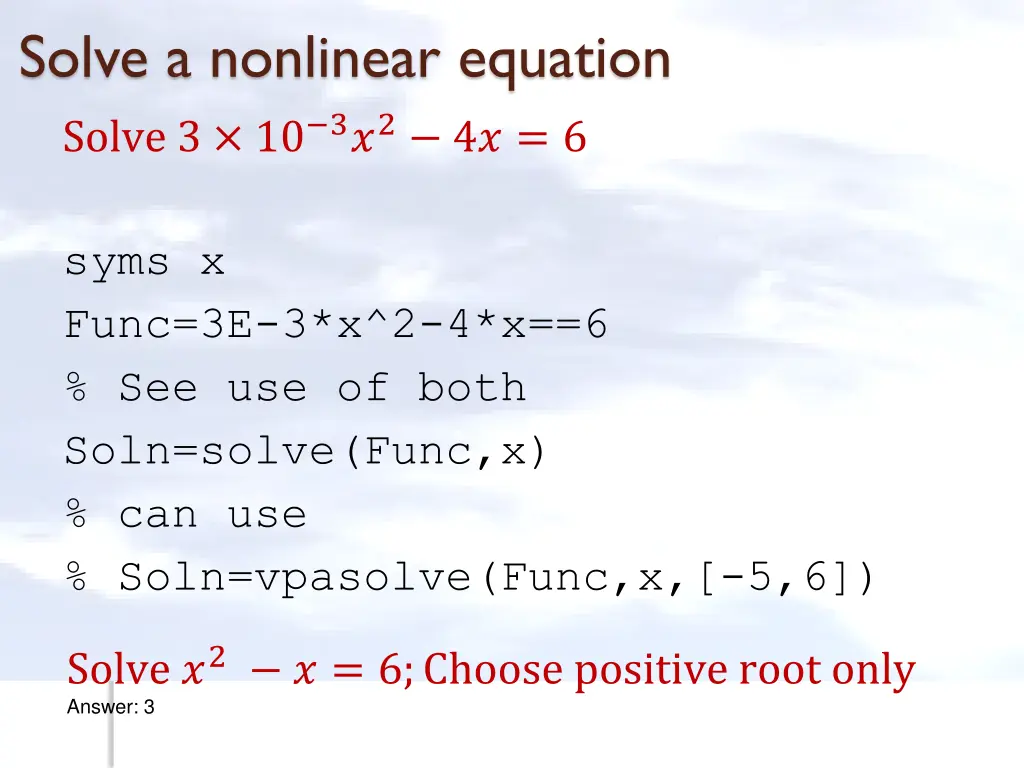 Solve a nonlinear equation

Solve $3 \times 10^{-3}x^2 - 4x = 6$

syms x
Func=3E-3*x^2-4*x==6
% See use of both
Soln=solve(Func,x)
% can use
% Soln=vpasolve(Func,x,[-5,6])

Solve $x^2 - x = 6$; Choose positive root only
Answer: 3